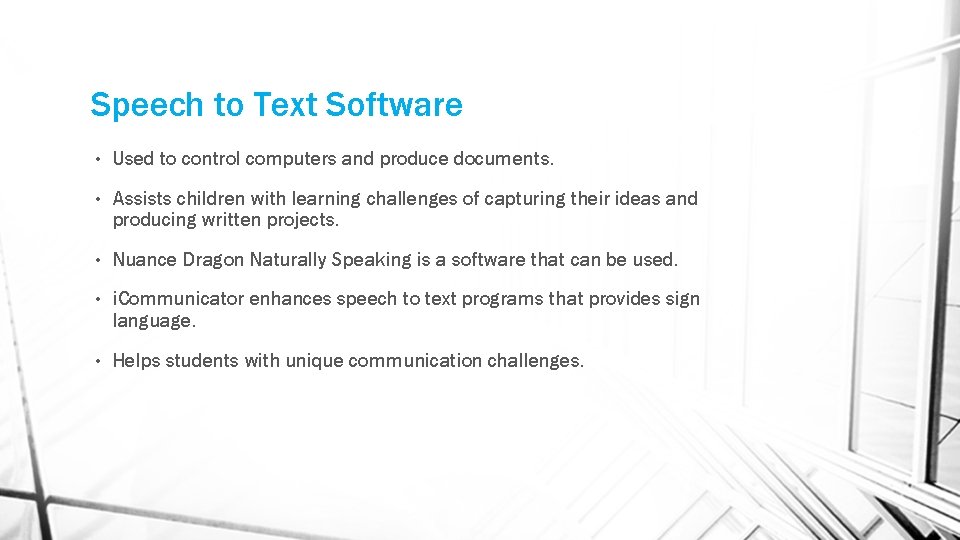 Speech to Text Software

• Used to control computers and produce documents.

• Assists children with learning challenges of capturing their ideas and producing written projects.

• Nuance Dragon Naturally Speaking is a software that can be used.

• iCommunicator enhances speech to text programs that provides sign language.

• Helps students with unique communication challenges.